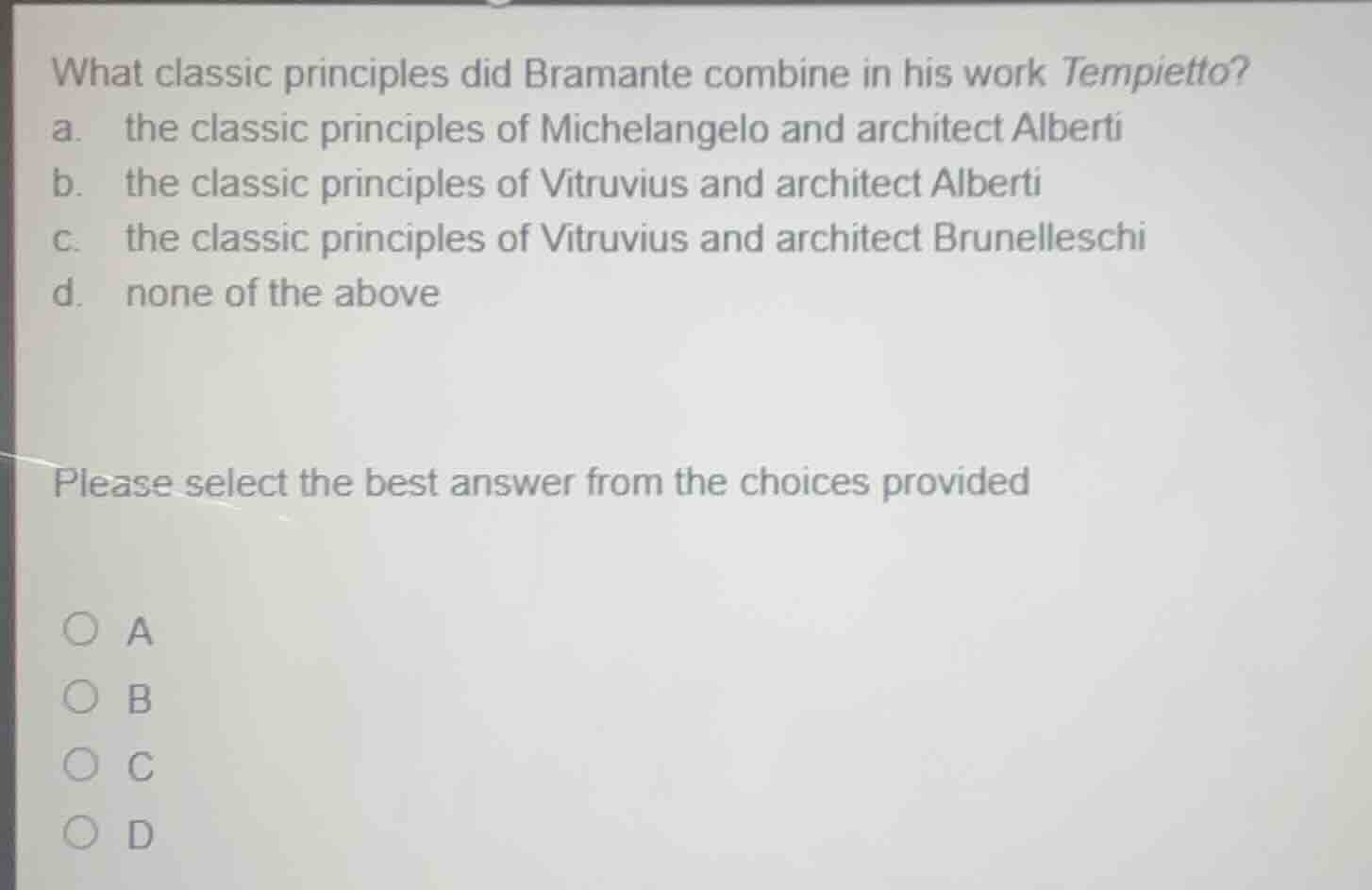 What classic principles did Bramante combine in his work Tempietto?
a. the classic principles of Michelangelo and architect Alberti
b. the classic principles of Vitruvius and architect Alberti
c. the classic principles of Vitruvius and architect Brunelleschi
d. none of the above

Please select the best answer from the choices provided

A
B
C
D